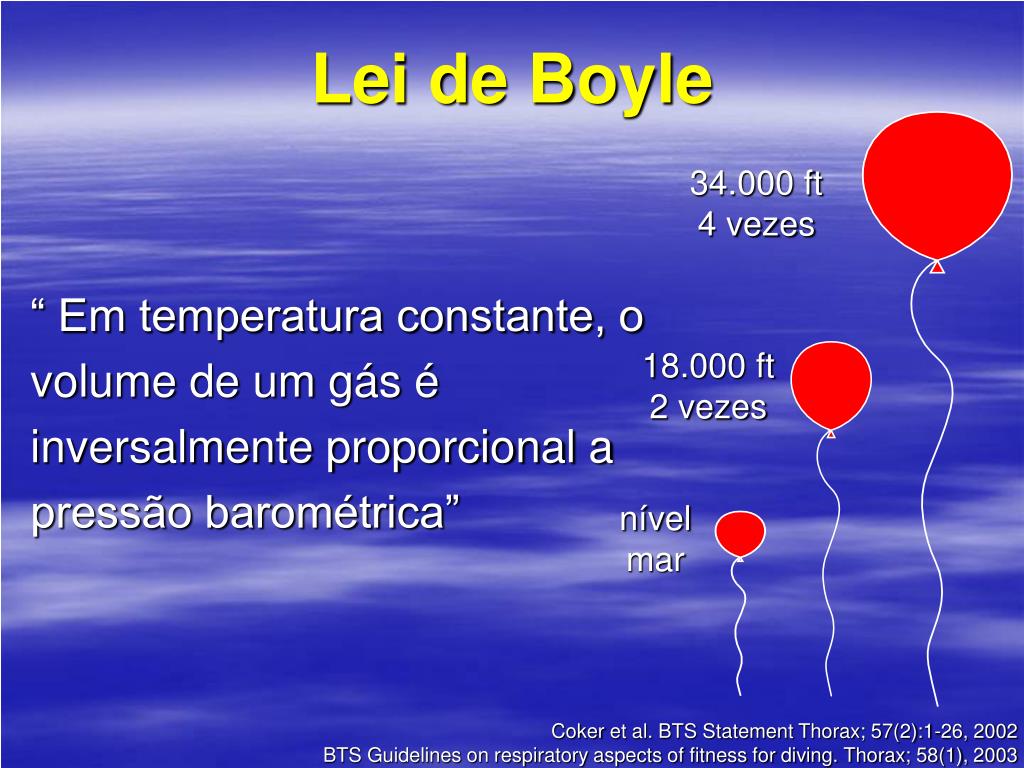 Lei de Boyle

“ Em temperatura constante, o volume de um gás é inversalmente proporcional a pressão barométrica”

34.000 ft
4 vezes

18.000 ft
2 vezes

nível
mar

Coker et al. BTS Statement Thorax; 57(2):1-26, 2002
BTS Guidelines on respiratory aspects of fitness for diving. Thorax; 58(1), 2003